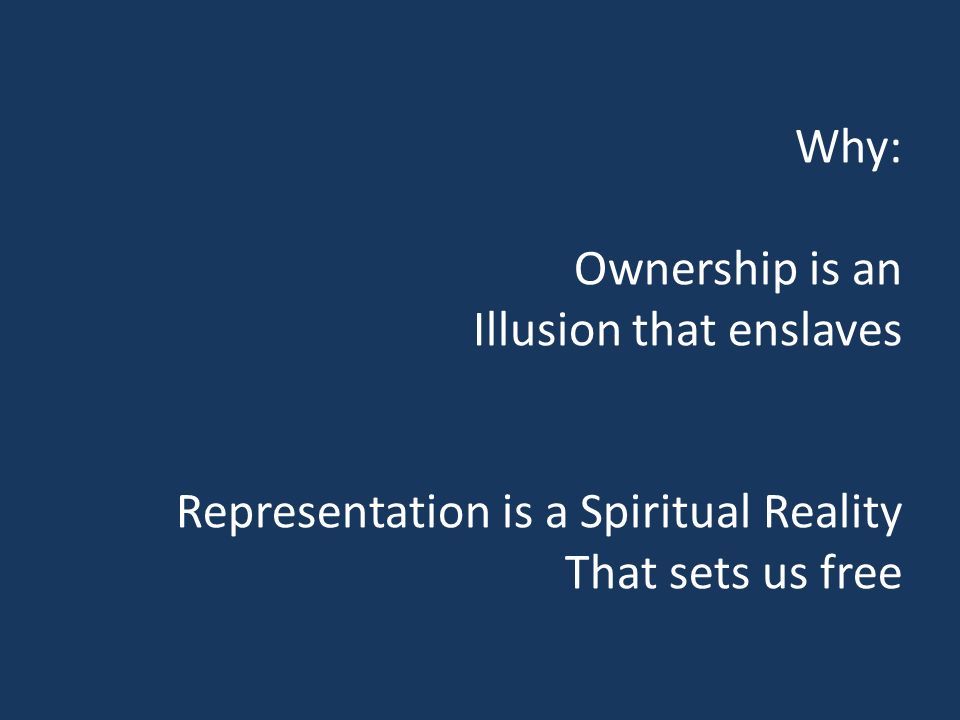 Why:

Ownership is an
Illusion that enslaves

Representation is a Spiritual Reality
That sets us free